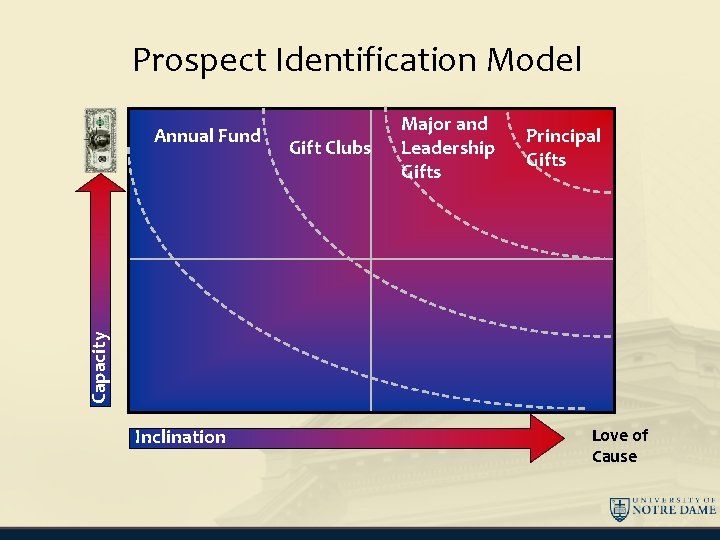 Prospect Identification Model

Annual Fund

Gift Clubs

Major and Leadership Gifts

Principal Gifts

Capacity

Inclination

Love of Cause

UNIVERSITY OF NOTRE DAME